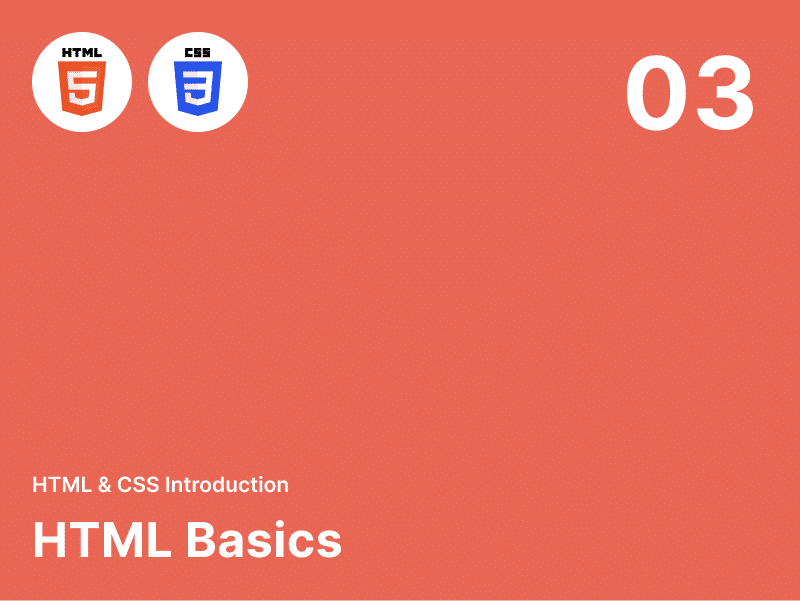 HTML 5
CSS 3

03

HTML & CSS Introduction

HTML Basics